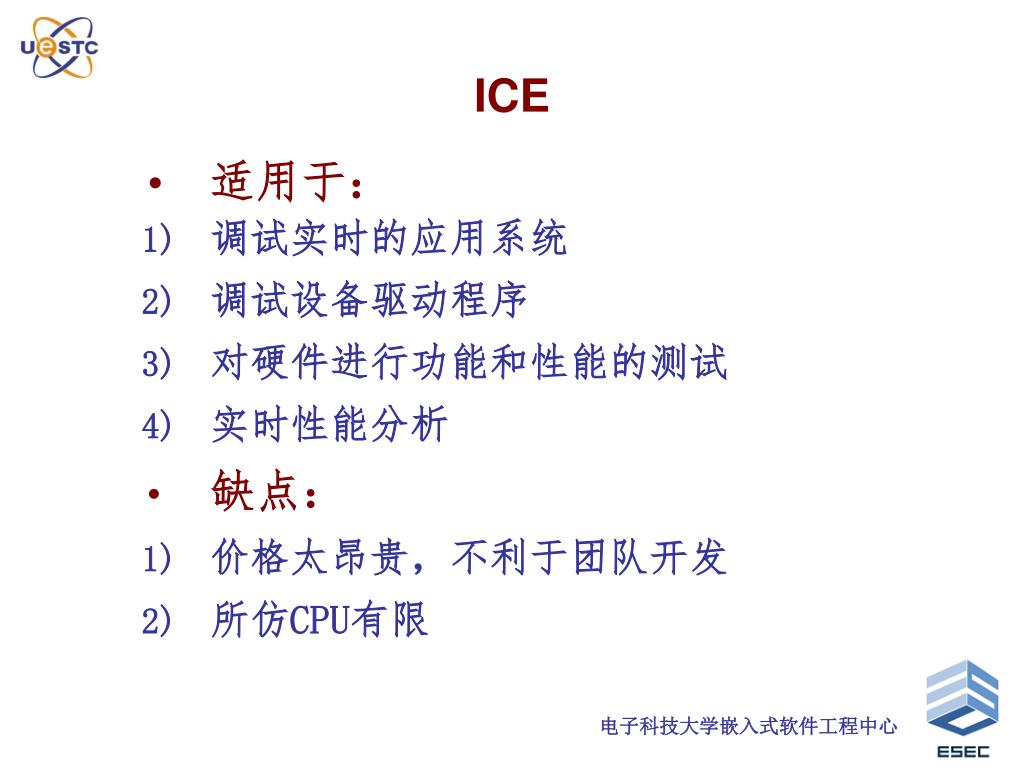 UESTC

ICE

• 适用于：

1) 调试实时的应用系统

2) 调试设备驱动程序

3) 对硬件进行功能和性能的测试

4) 实时性能分析

• 缺点：

1) 价格太昂贵，不利于团队开发

2) 所仿CPU有限

电子科技大学嵌入式软件工程中心

ESEC